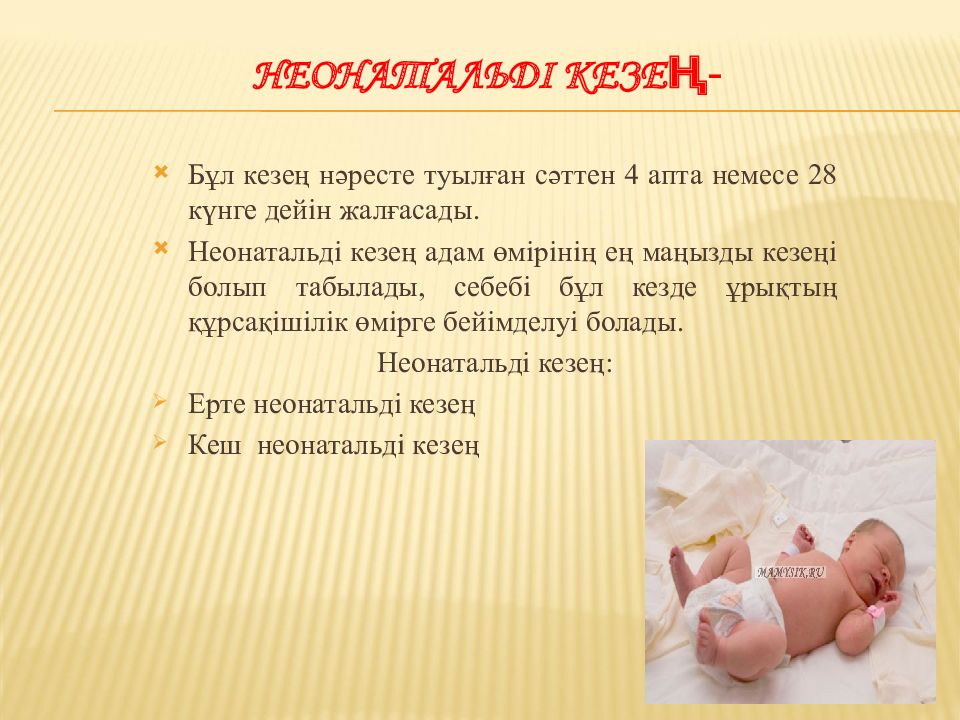 НЕОНАТАЛЬДІ КЕЗЕҢ-

Бұл кезең нәресте туылған сәттен 4 апта немесе 28 күнге дейін жалғасады.

Неонатальді кезең адам өмірінің ең маңызды кезеңі болып табылады, себебі бұл кезде ұрықтың құрсақішілік өмірге бейімделуі болады.

Неонатальді кезең:

Ерте неонатальді кезең

Кеш неонатальді кезең

MAMYSIK.RU